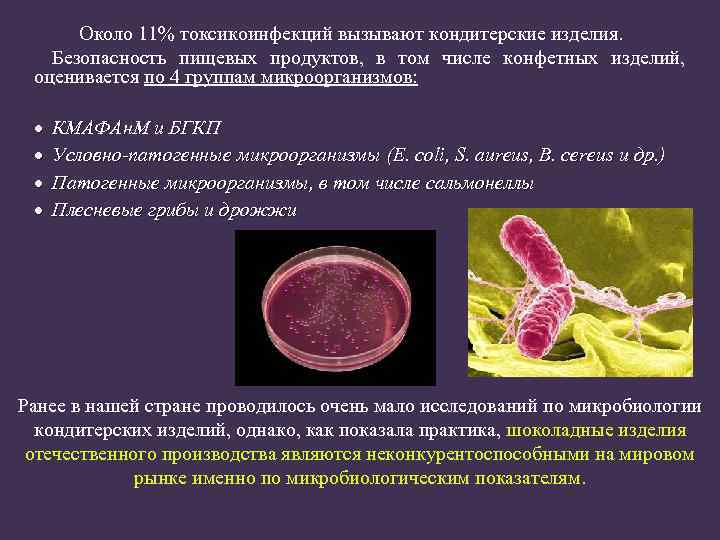 Около 11% токсикоинфекций вызывают кондитерские изделия.

Безопасность пищевых продуктов, в том числе конфетных изделий, оценивается по 4 группам микроорганизмов:

• КМАФАнМ и БГКП
• Условно-патогенные микроорганизмы (E. coli, S. aureus, B. cereus и др.)
• Патогенные микроорганизмы, в том числе сальмонеллы
• Плесневые грибы и дрожжи

Ранее в нашей стране проводилось очень мало исследований по микробиологии кондитерских изделий, однако, как показала практика, шоколадные изделия отечественного производства являются неконкурентоспособными на мировом рынке именно по микробиологическим показателям.